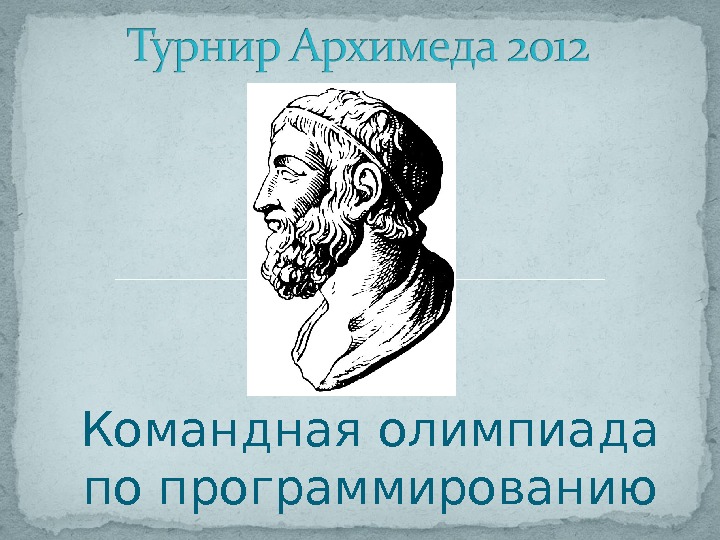 Турнир Архимеда 2012

Командная олимпиада по программированию